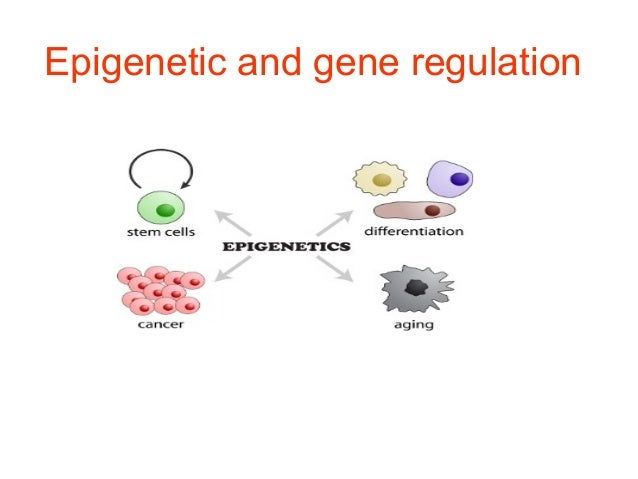 Epigenetic and gene regulation

stem cells

differentiation

EPIGENETICS

cancer

aging